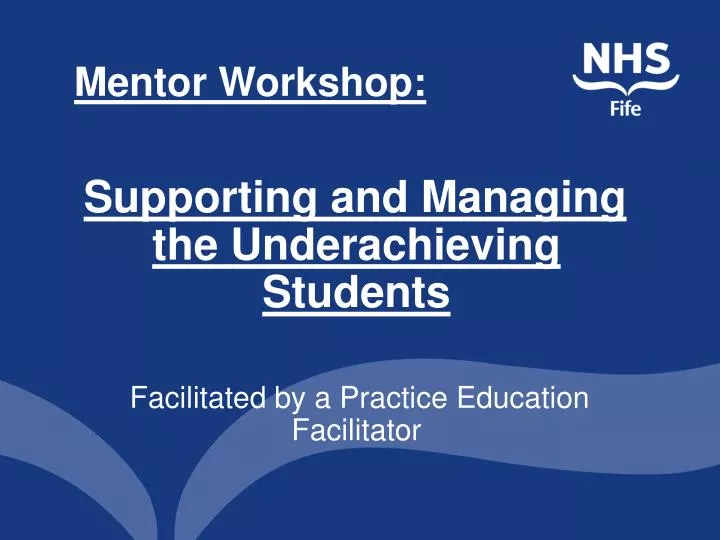 Mentor Workshop:

NHS
Fife

Supporting and Managing the Underachieving Students

Facilitated by a Practice Education Facilitator